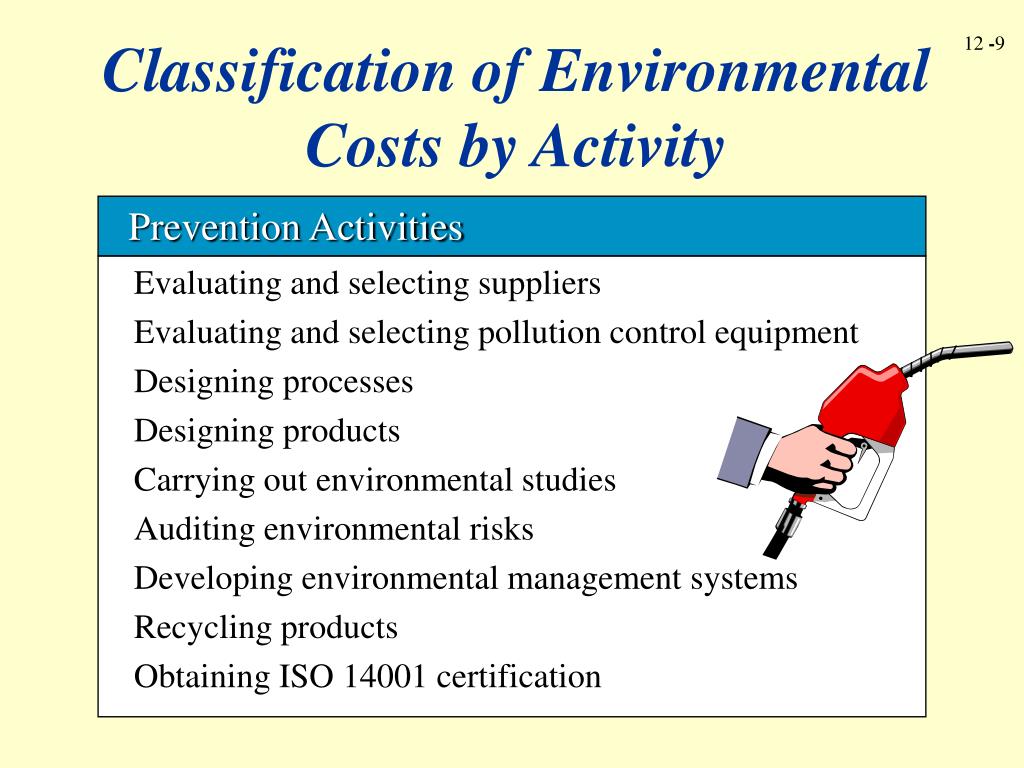 12 -9

Classification of Environmental Costs by Activity

Prevention Activities

Evaluating and selecting suppliers
Evaluating and selecting pollution control equipment
Designing processes
Designing products
Carrying out environmental studies
Auditing environmental risks
Developing environmental management systems
Recycling products
Obtaining ISO 14001 certification